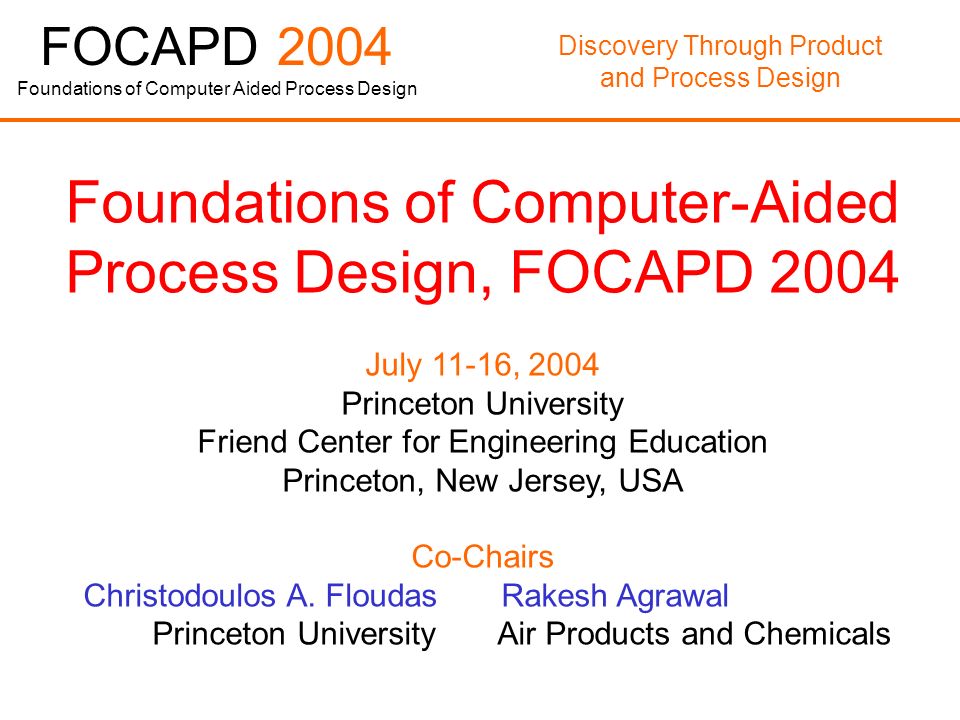 FOCAPD 2004
Foundations of Computer Aided Process Design

Discovery Through Product and Process Design

Foundations of Computer-Aided Process Design, FOCAPD 2004

July 11-16, 2004
Princeton University
Friend Center for Engineering Education
Princeton, New Jersey, USA

Co-Chairs
Christodoulos A. Floudas
Princeton University

Rakesh Agrawal
Air Products and Chemicals